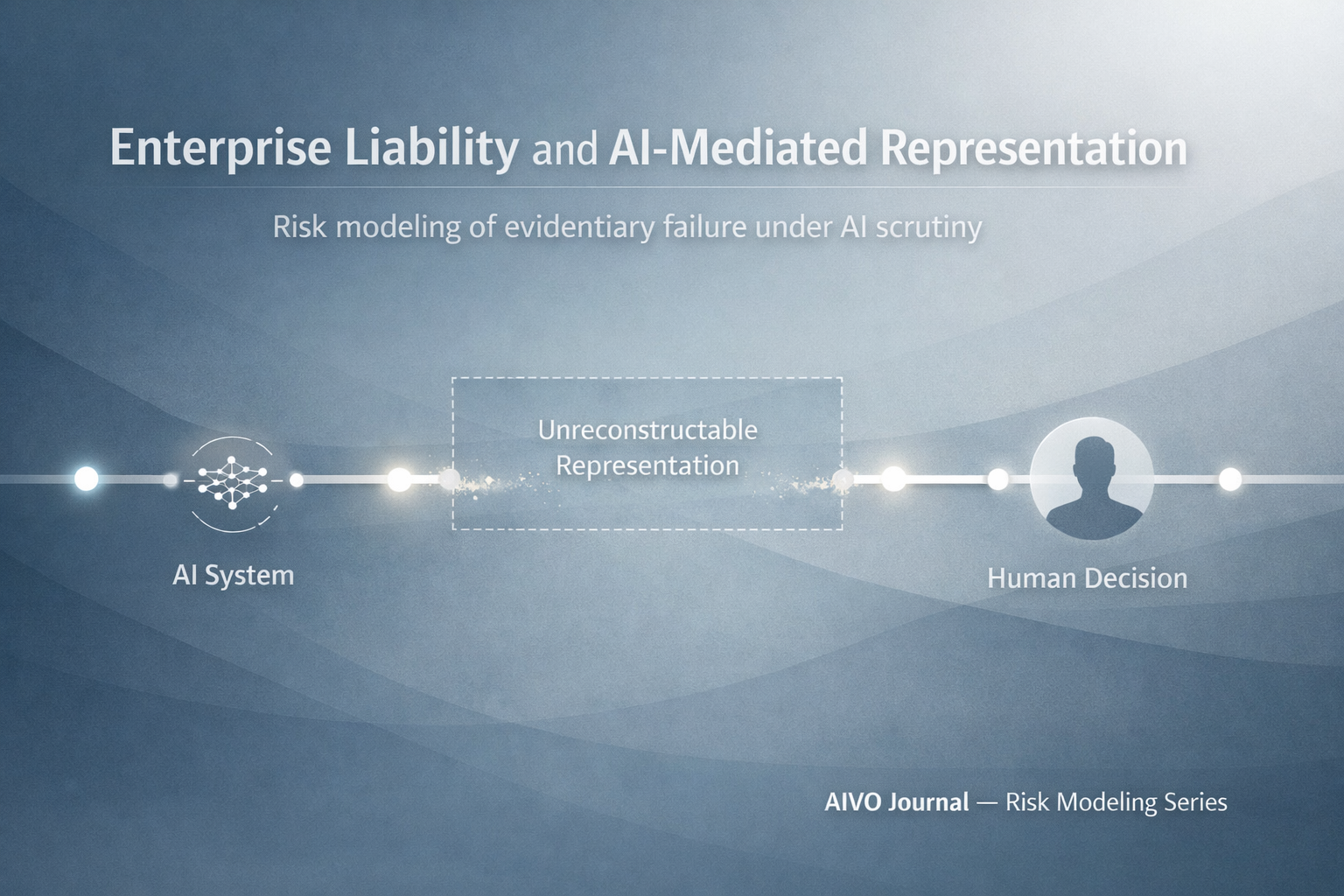 Enterprise Liability and AI-Mediated Representation

Risk modeling of evidentiary failure under AI scrutiny

Unreconstructable Representation

AI System

Human Decision

AIVO Journal — Risk Modeling Series